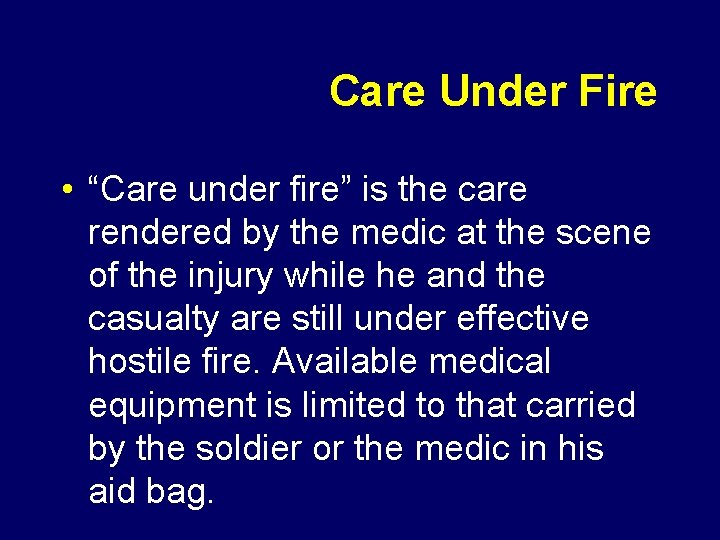 Care Under Fire

• “Care under fire” is the care rendered by the medic at the scene of the injury while he and the casualty are still under effective hostile fire. Available medical equipment is limited to that carried by the soldier or the medic in his aid bag.